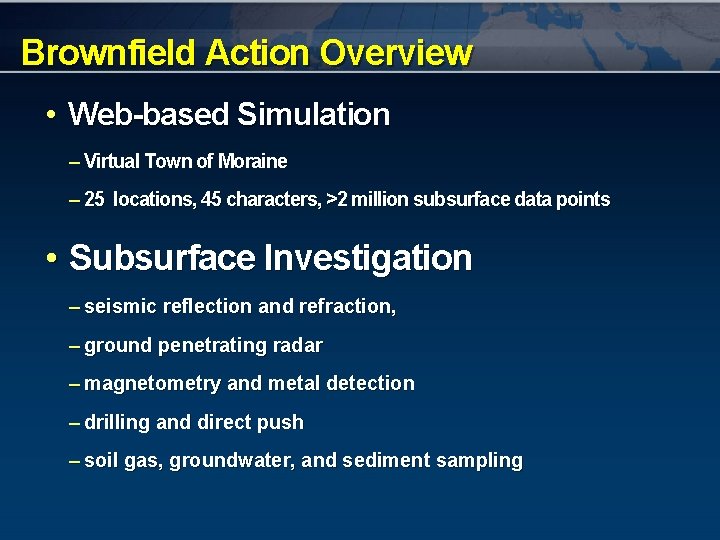 Brownfield Action Overview

• Web-based Simulation

– Virtual Town of Moraine

– 25 locations, 45 characters, >2 million subsurface data points

• Subsurface Investigation

– seismic reflection and refraction,

– ground penetrating radar

– magnetometry and metal detection

– drilling and direct push

– soil gas, groundwater, and sediment sampling